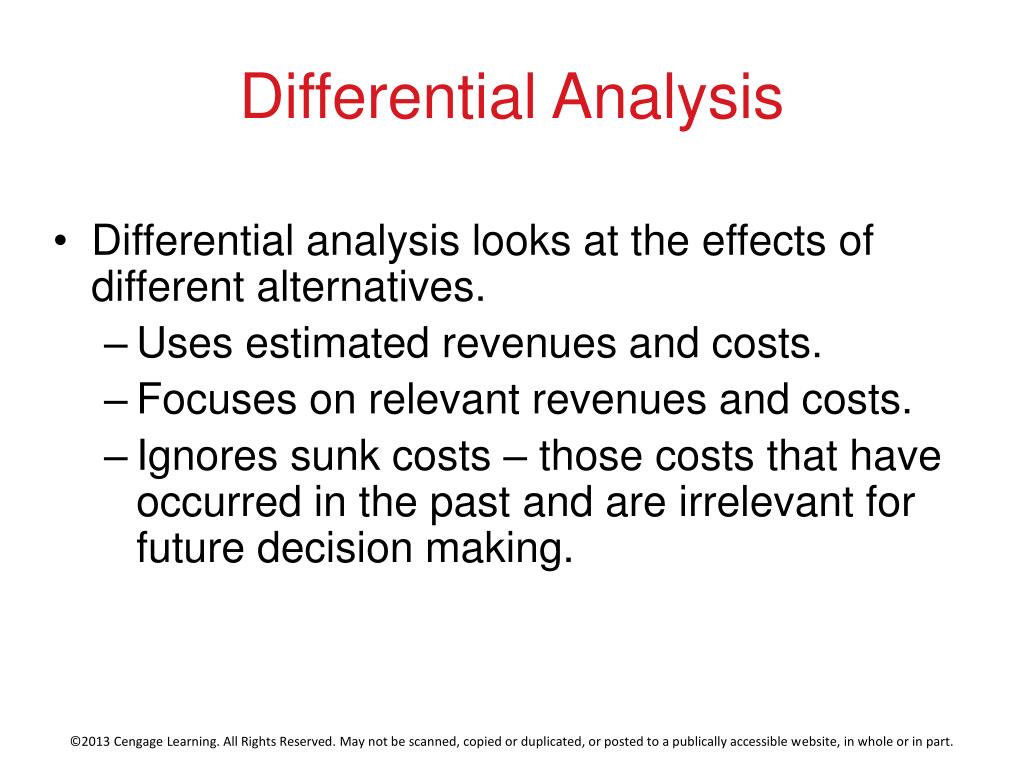 Differential Analysis

• Differential analysis looks at the effects of different alternatives.
– Uses estimated revenues and costs.
– Focuses on relevant revenues and costs.
– Ignores sunk costs – those costs that have occurred in the past and are irrelevant for future decision making.

©2013 Cengage Learning. All Rights Reserved. May not be scanned, copied or duplicated, or posted to a publically accessible website, in whole or in part.